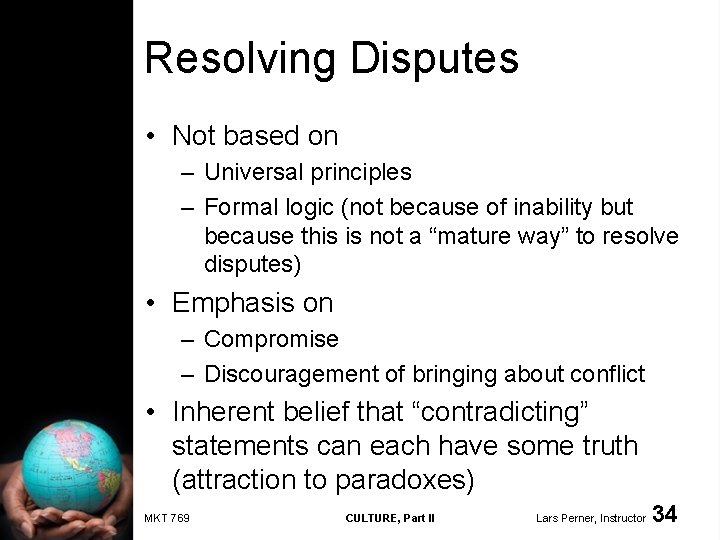 Resolving Disputes

• Not based on
– Universal principles
– Formal logic (not because of inability but because this is not a “mature way” to resolve disputes)

• Emphasis on
– Compromise
– Discouragement of bringing about conflict

• Inherent belief that “contradicting” statements can each have some truth (attraction to paradoxes)

MKT 769 CULTURE, Part II Lars Perner, Instructor 34